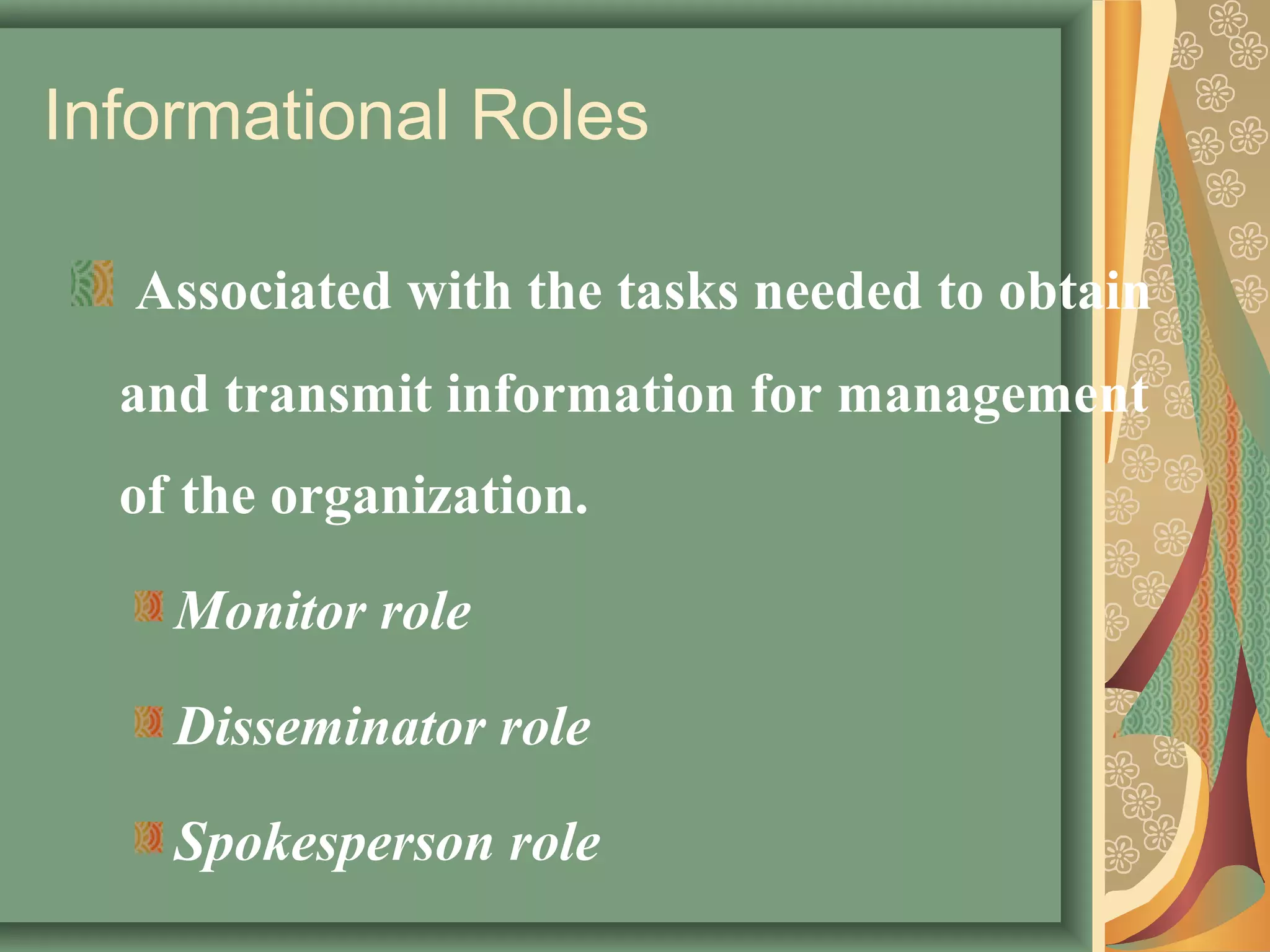 Informational Roles

Associated with the tasks needed to obtain and transmit information for management of the organization.

Monitor role

Disseminator role

Spokesperson role